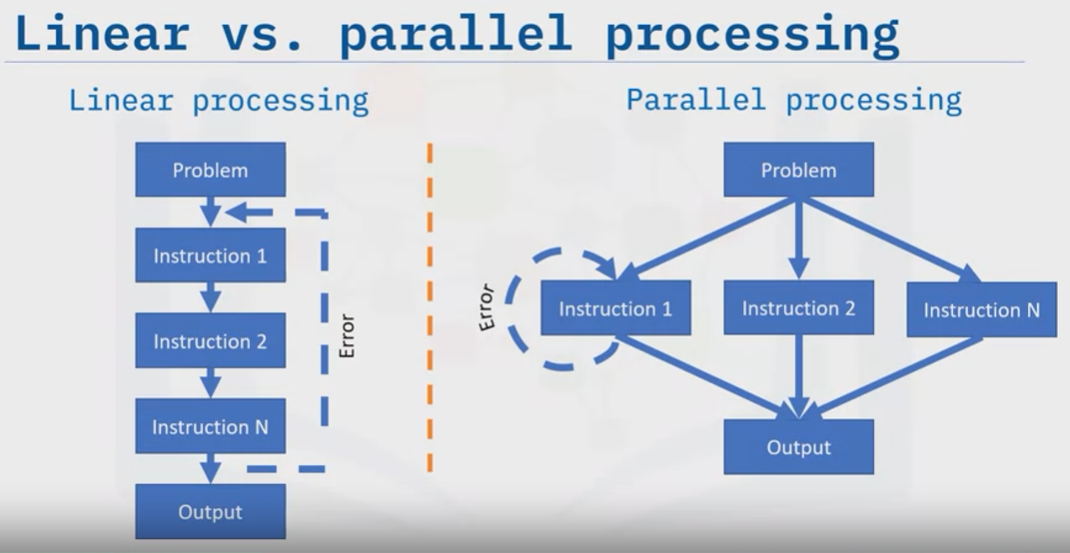 Linear vs. parallel processing

Linear processing

Problem

Instruction 1

Instruction 2

Instruction N

Output

Error

Parallel processing

Problem

Error

Instruction 1

Instruction 2

Instruction N

Output